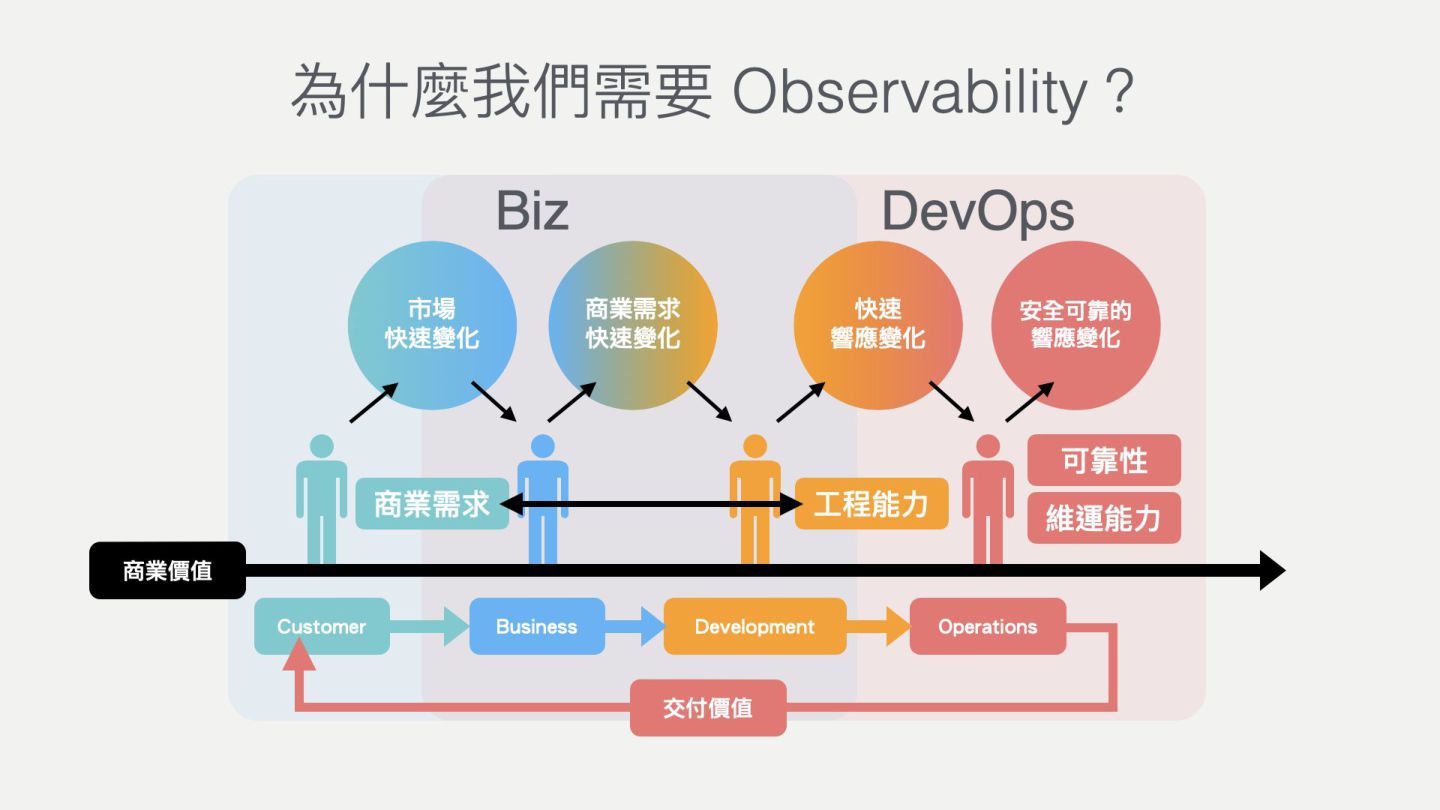 為什麼我們需要 Observability？

Biz

DevOps

市場
快速變化

商業需求
快速變化

快速
響應變化

安全可靠的
響應變化

商業需求

工程能力

可靠性

維運能力

商業價值

Customer

Business

Development

Operations

交付價值